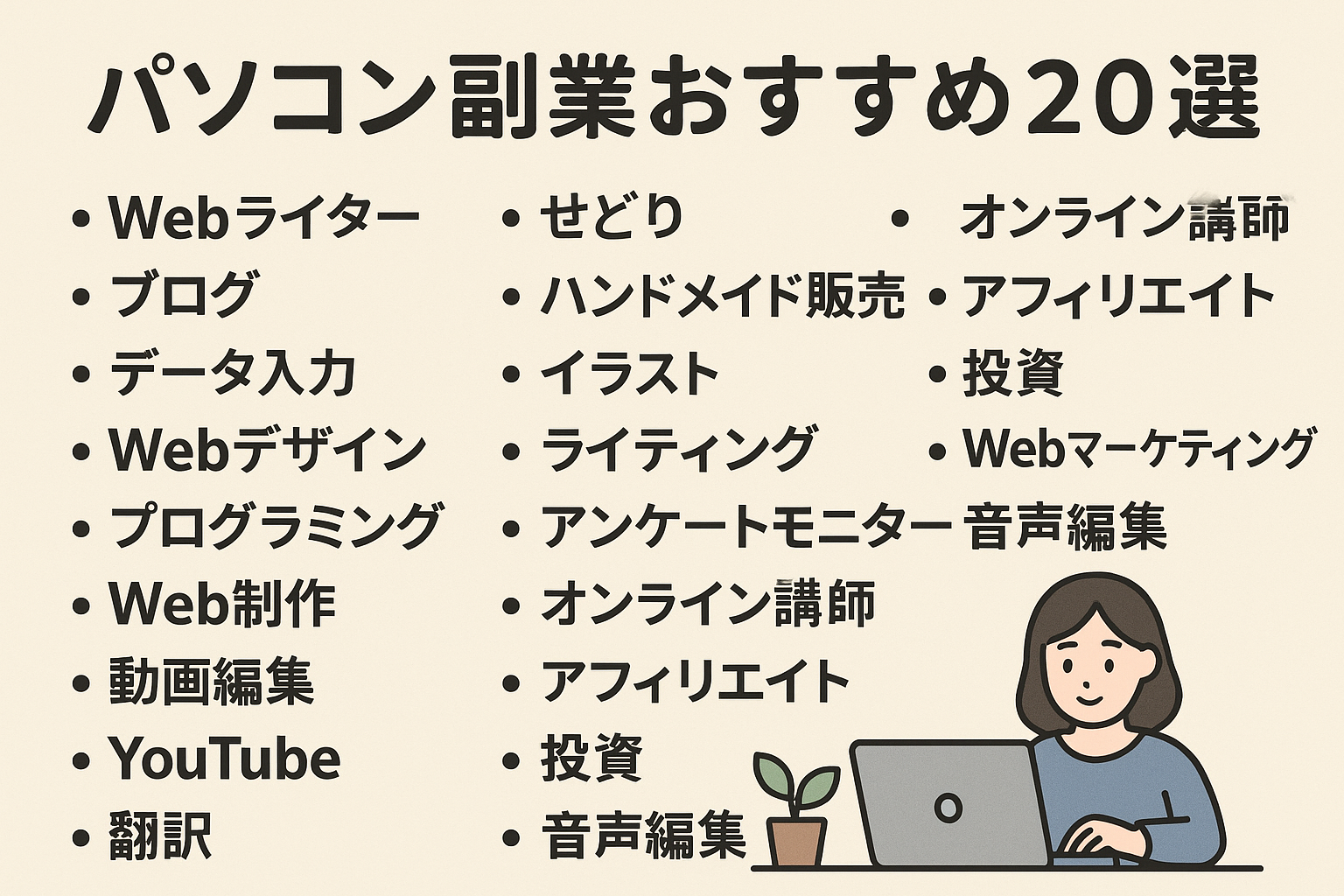 パソコン副業おすすめ20選

• Webライター
• ブログ
• データ入力
• Webデザイン
• プログラミング
• Web制作
• 動画編集
• YouTube
• 翻訳

• せどり
• ハンドメイド販売
• イラスト
• ライティング
• アンケートモニター
• オンライン講師
• アフィリエイト
• 投資
• 音声編集

• オンライン講師
• アフィリエイト
• 投資
• Webマーケティング
音声編集